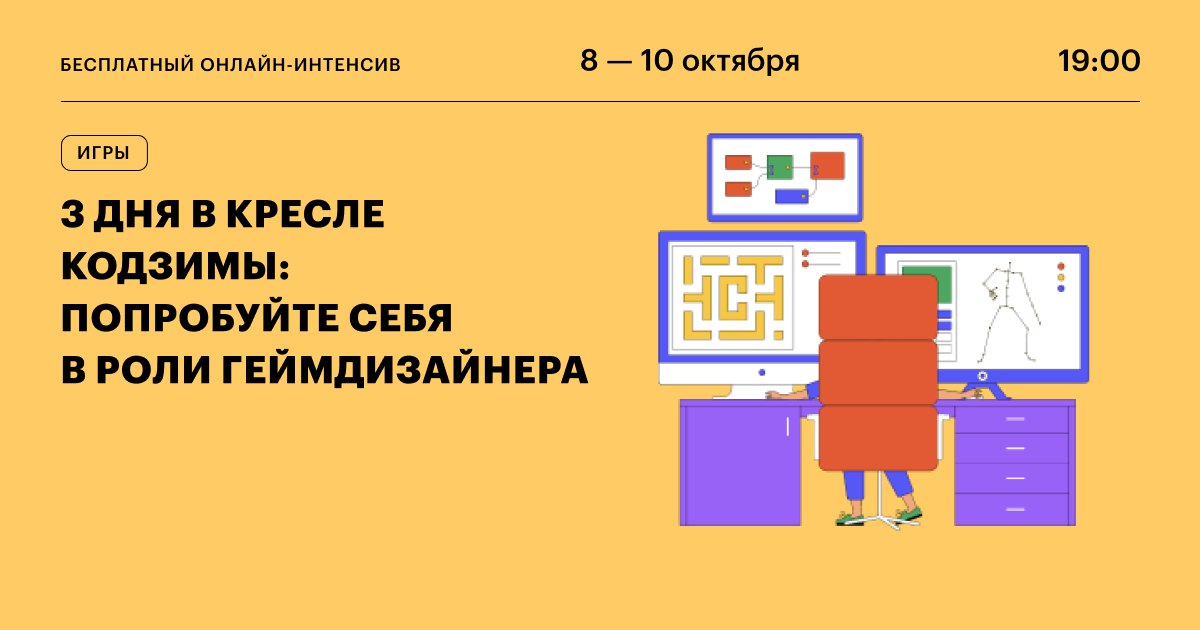 БЕСПЛАТНЫЙ ОНЛАЙН-ИНТЕНСИВ

8 — 10 октября

19:00

ИГРЫ

3 ДНЯ В КРЕСЛЕ КОДЗИМЫ: ПОПРОБУЙТЕ СЕБЯ В РОЛИ ГЕЙМДИЗАЙНЕРА